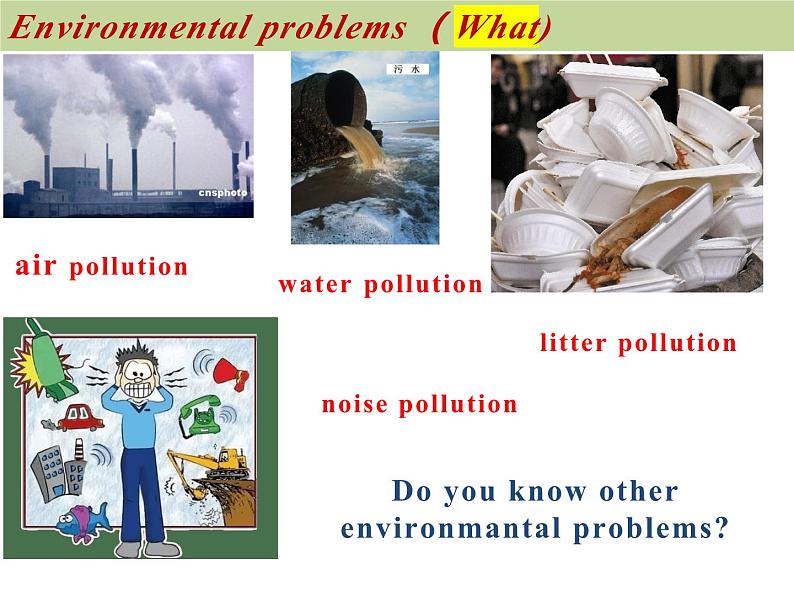 Environmental problems (What)

cnsphoto

污水

air pollution

water pollution

litter pollution

noise pollution

Do you know other environmantal problems?